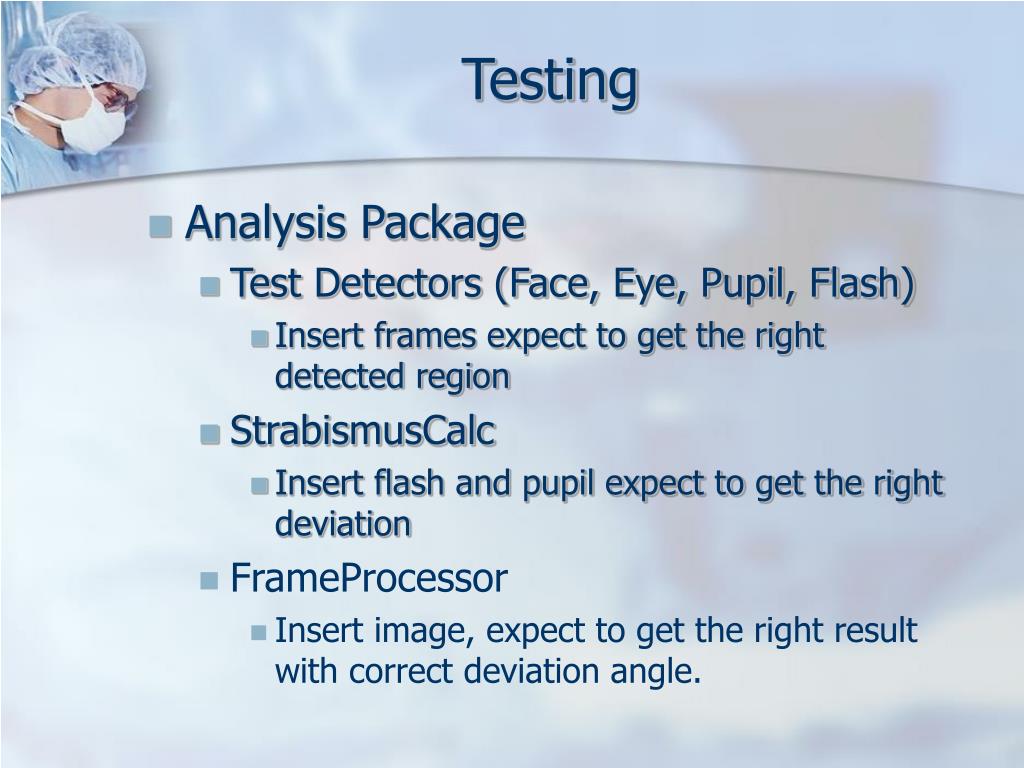 Testing

Analysis Package

Test Detectors (Face, Eye, Pupil, Flash)

Insert frames expect to get the right detected region

StrabismusCalc

Insert flash and pupil expect to get the right deviation

FrameProcessor

Insert image, expect to get the right result with correct deviation angle.